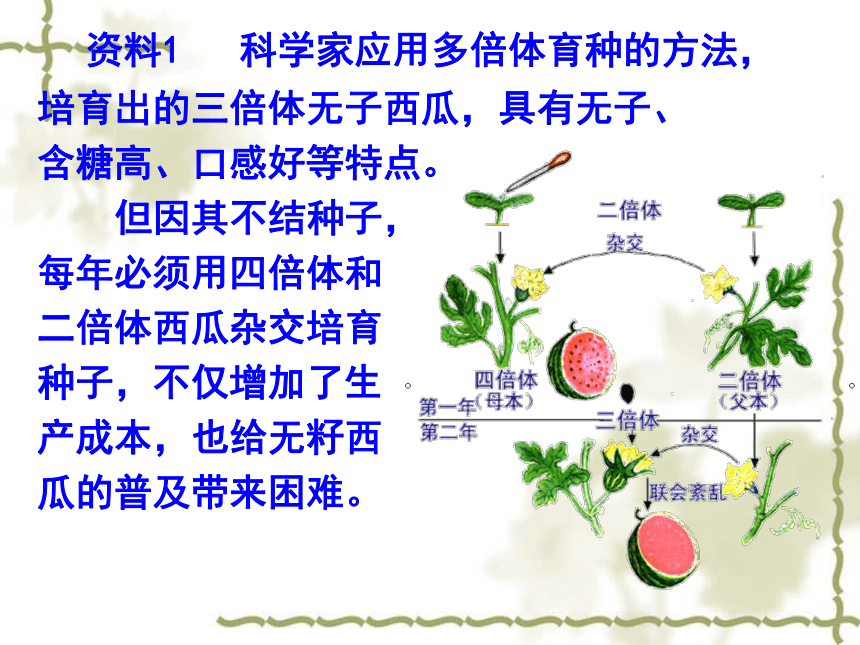 资料1　科学家应用多倍体育种的方法，培育出的三倍体无子西瓜，具有无子、含糖高、口感好等特点。

但因其不结种子，每年必须用四倍体和二倍体西瓜杂交培育种子，不仅增加了生产成本，也给无籽西瓜的普及带来困难。

二倍体
杂交
四倍体
（母本）
二倍体
（父本）
第一年
第二年
三倍体
杂交
联会紊乱